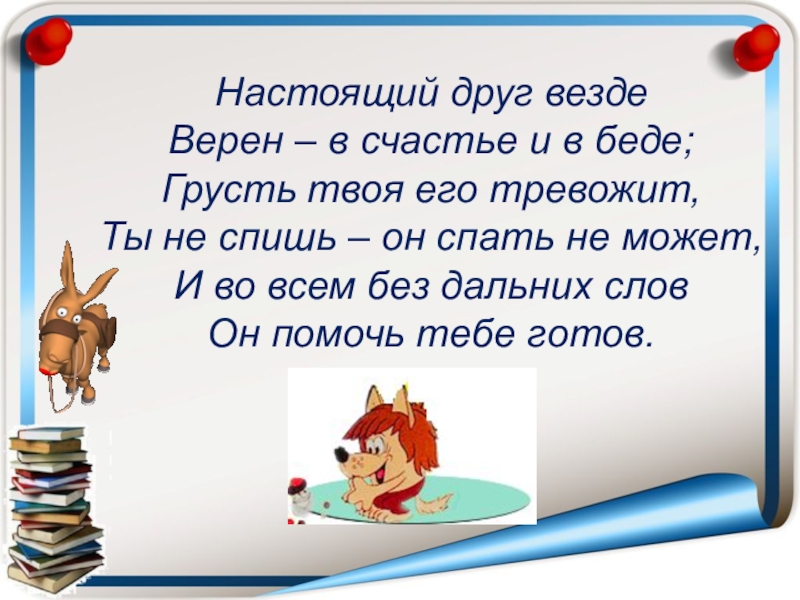 Настоящий друг везде
Верен – в счастье и в беде;
Грусть твоя его тревожит,
Ты не спишь – он спать не может,
И во всем без дальних слов
Он помочь тебе готов.